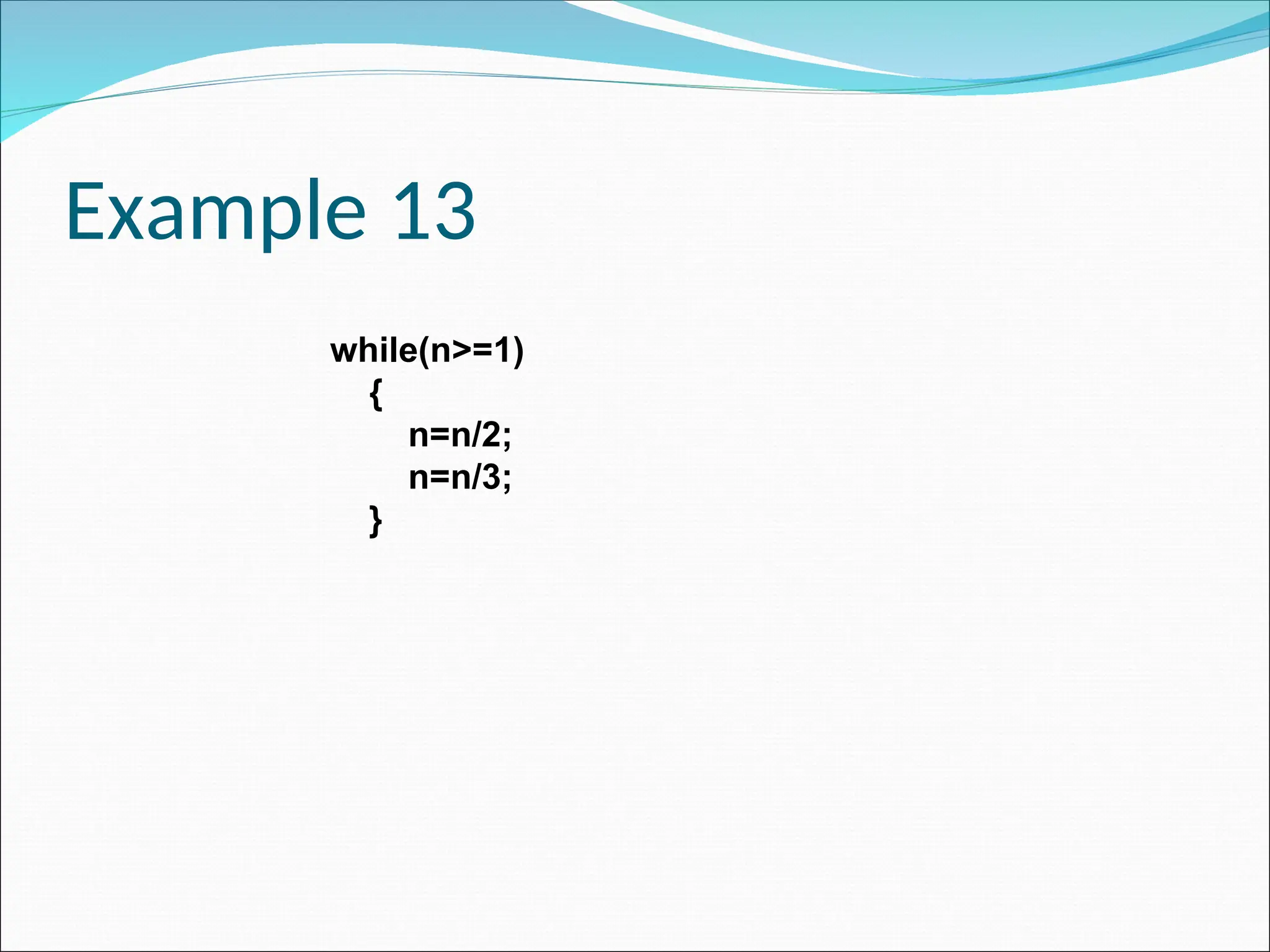 Example 13

while(n>=1)
  {
    n=n/2;
    n=n/3;
  }